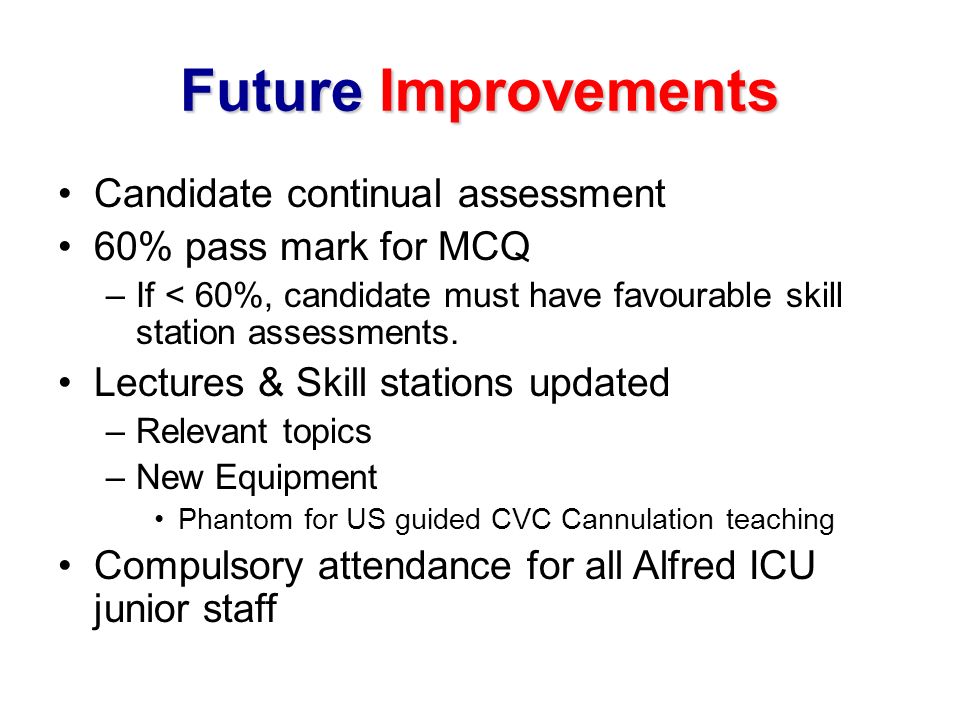 Future Improvements

• Candidate continual assessment
• 60% pass mark for MCQ
– If < 60%, candidate must have favourable skill station assessments.
• Lectures & Skill stations updated
– Relevant topics
– New Equipment
• Phantom for US guided CVC Cannulation teaching
• Compulsory attendance for all Alfred ICU junior staff